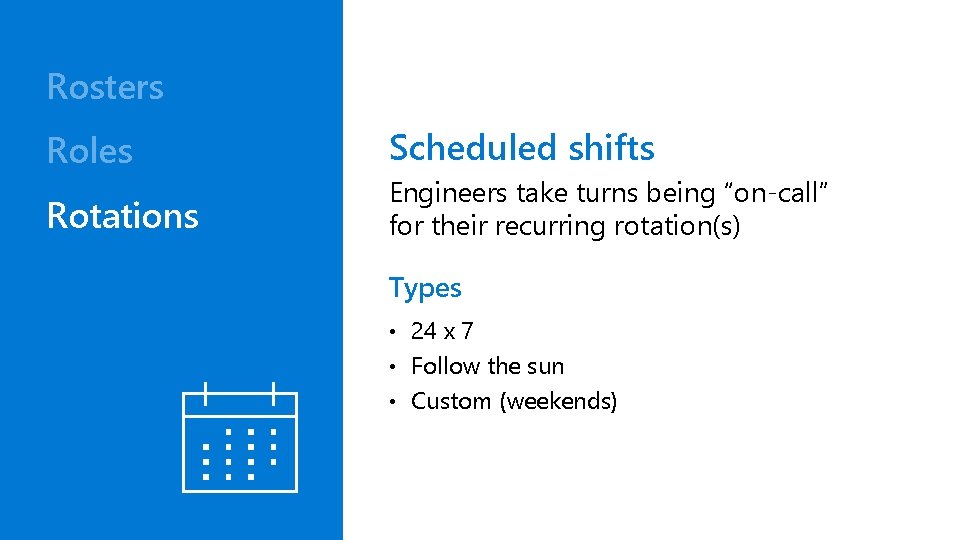 Rosters

Roles

Rotations

Scheduled shifts

Engineers take turns being "on-call" for their recurring rotation(s)

Types

• 24 x 7
• Follow the sun
• Custom (weekends)